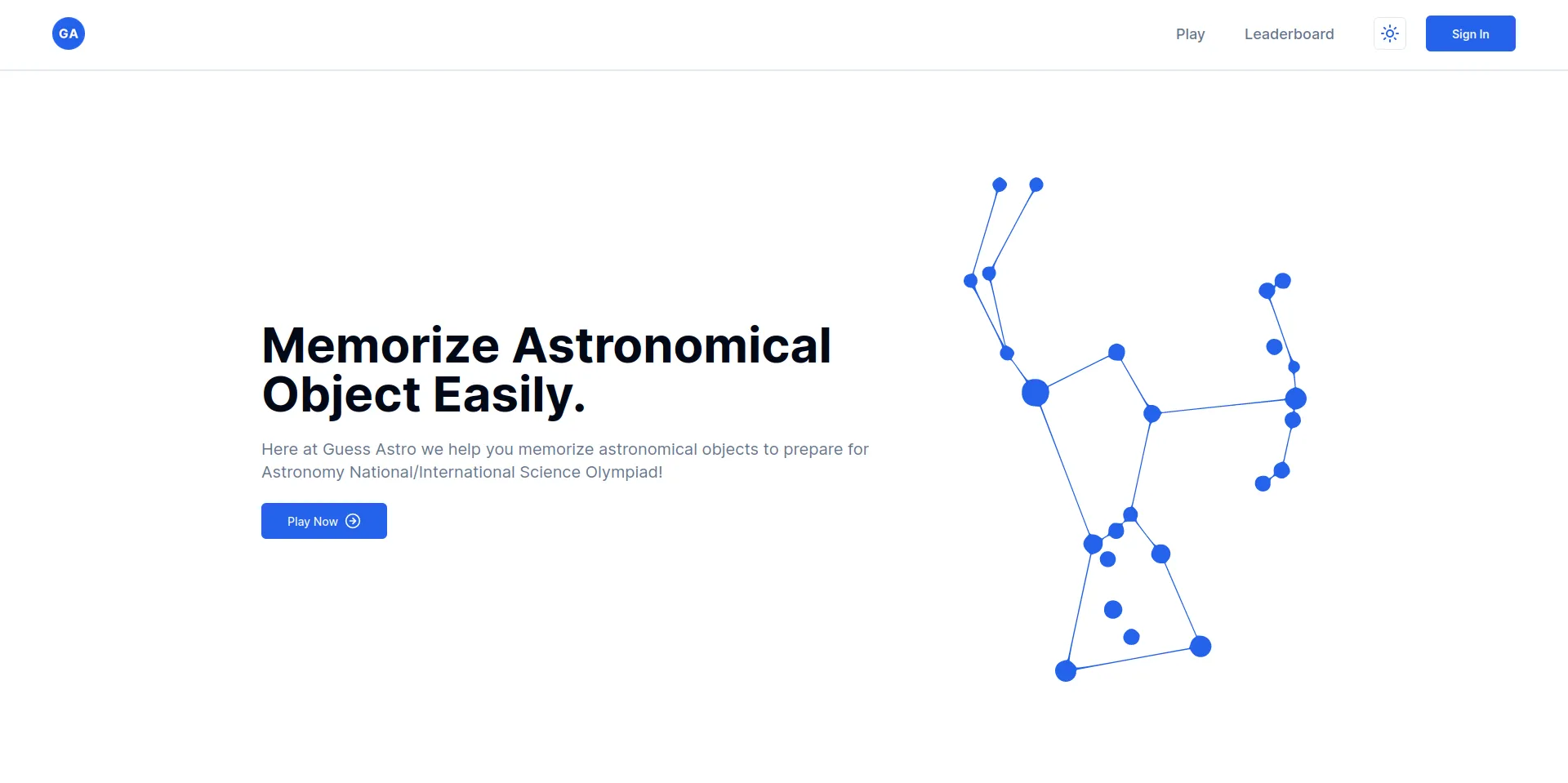 GA

Play Leaderboard Sign In

Memorize Astronomical Object Easily.

Here at Guess Astro we help you memorize astronomical objects to prepare for Astronomy National/International Science Olympiad!

Play Now